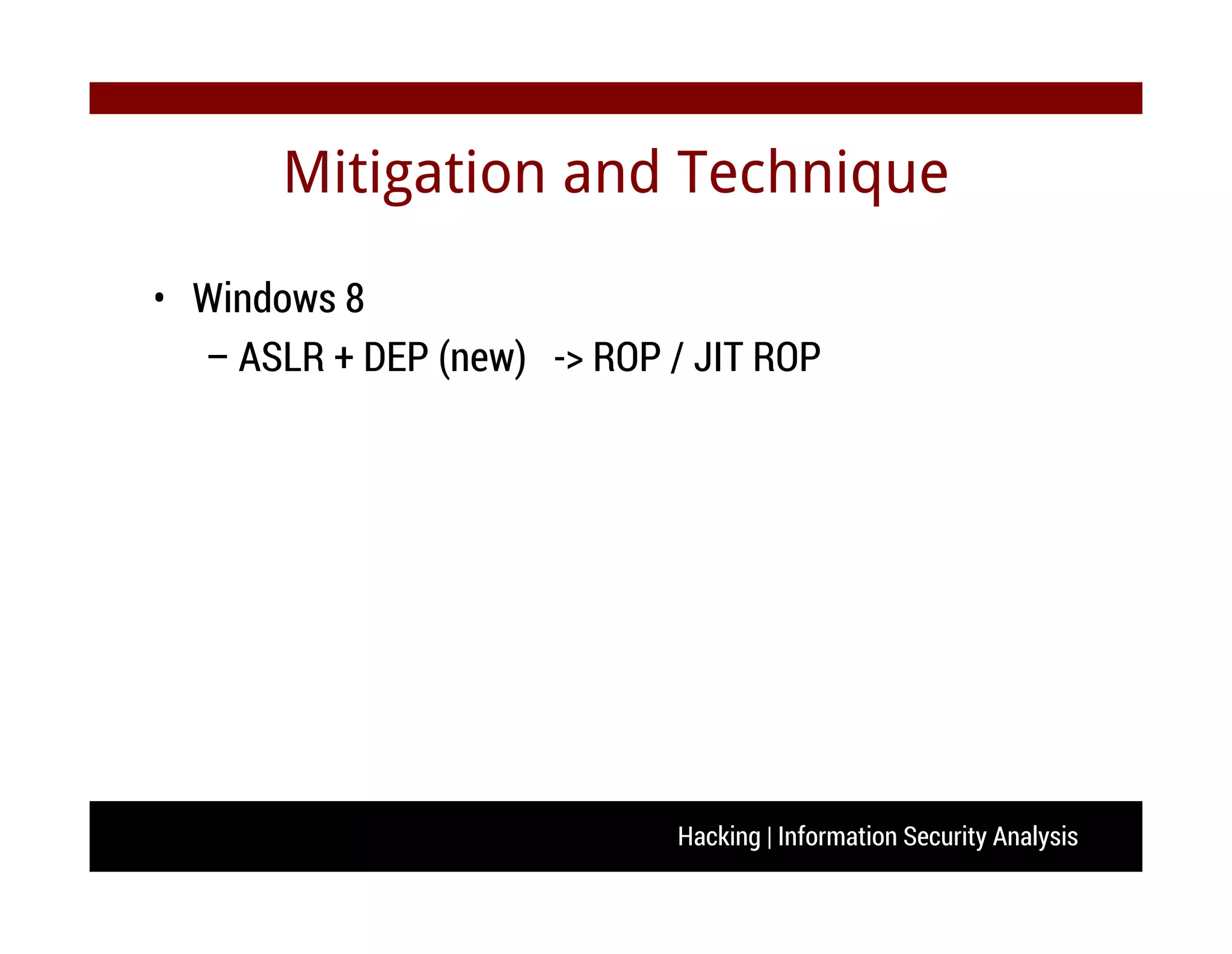 Mitigation and Technique

• Windows 8
– ASLR + DEP (new) -> ROP / JIT ROP

Hacking | Information Security Analysis